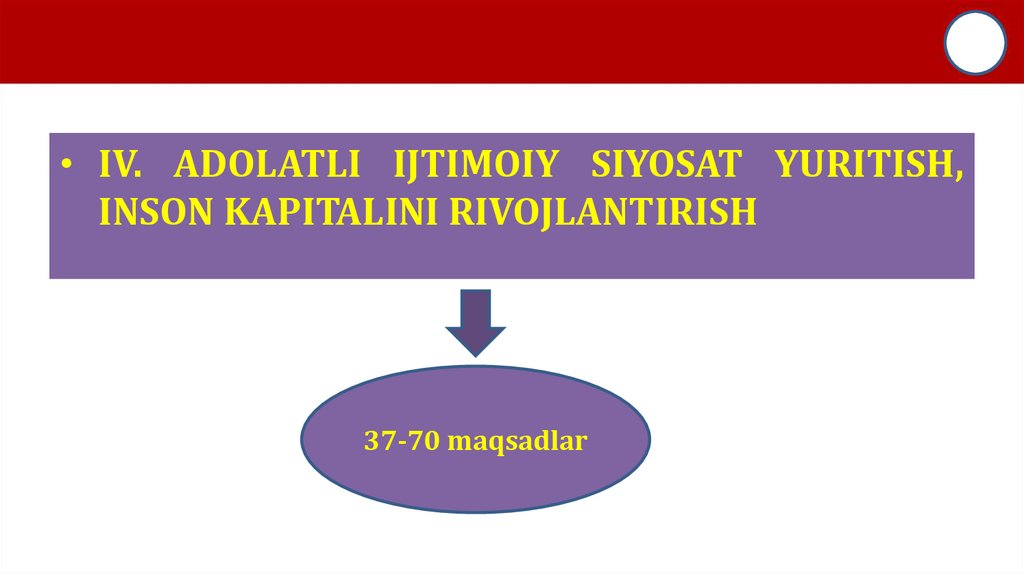 • IV. ADOLATLI IJTIMOIY SIYOSAT YURITISH, INSON KAPITALINI RIVOJLANTIRISH

37-70 maqsadlar